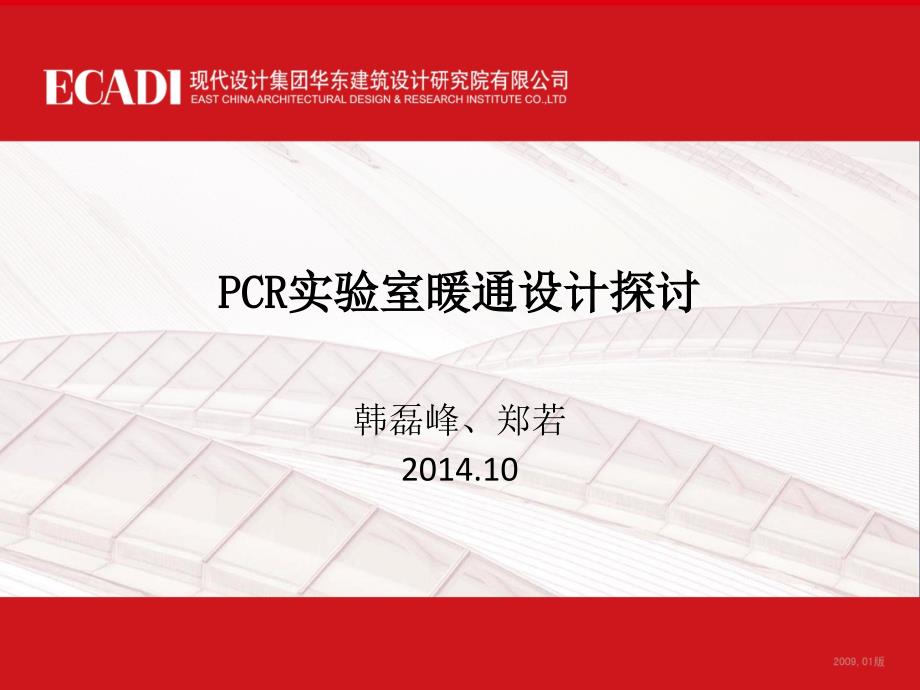 ECADI 现代设计集团华东建筑设计研究院有限公司
EAST CHINA ARCHITECTURAL DESIGN & RESEARCH INSTITUTE CO.,LTD

PCR实验室暖通设计探讨

韩磊峰、郑若
2014.10

2009, 01版